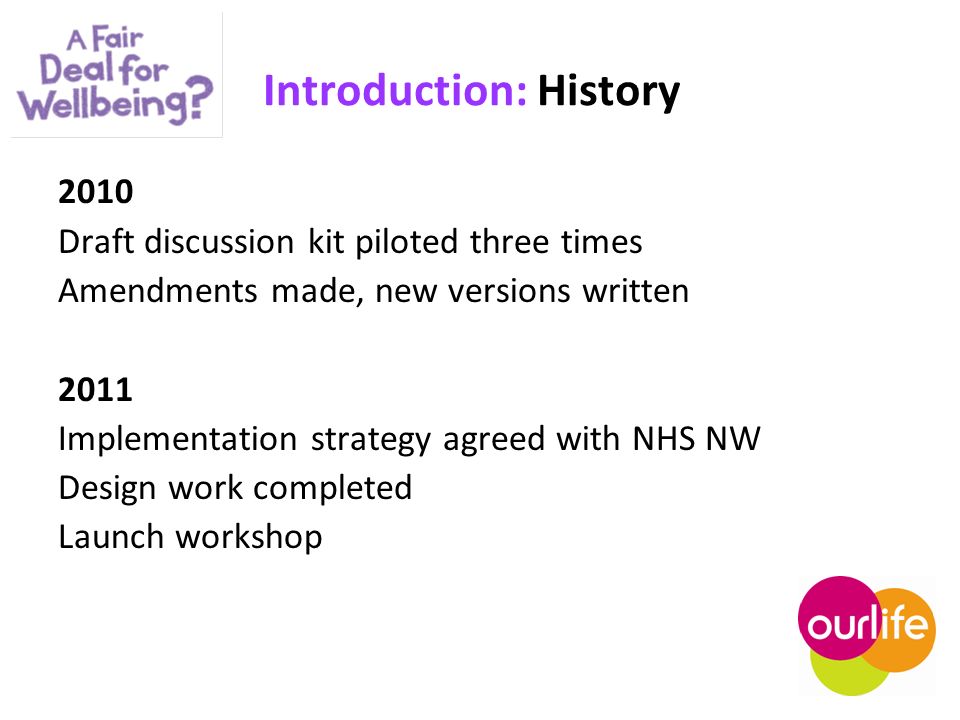 A Fair Deal for Wellbeing?

Introduction: History

2010
Draft discussion kit piloted three times
Amendments made, new versions written

2011
Implementation strategy agreed with NHS NW
Design work completed
Launch workshop

ourlife